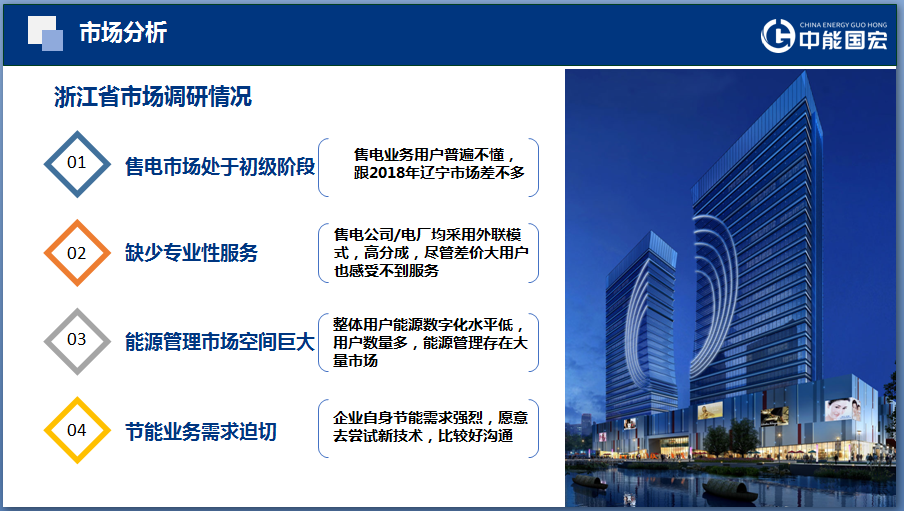 市场分析

CHINA ENERGY GUO HONG
中能国宏

浙江省市场调研情况

01
售电市场处于初级阶段
售电业务用户普遍不懂，跟2018年辽宁市场差不多

02
缺少专业性服务
售电公司/电厂均采用外联模式，高分成，尽管差价大用户也感受不到服务

03
能源管理市场空间巨大
整体用户能源数字化水平低，用户数量多，能源管理存在大量市场

04
节能业务需求迫切
企业自身节能需求强烈，愿意去尝试新技术，比较好沟通